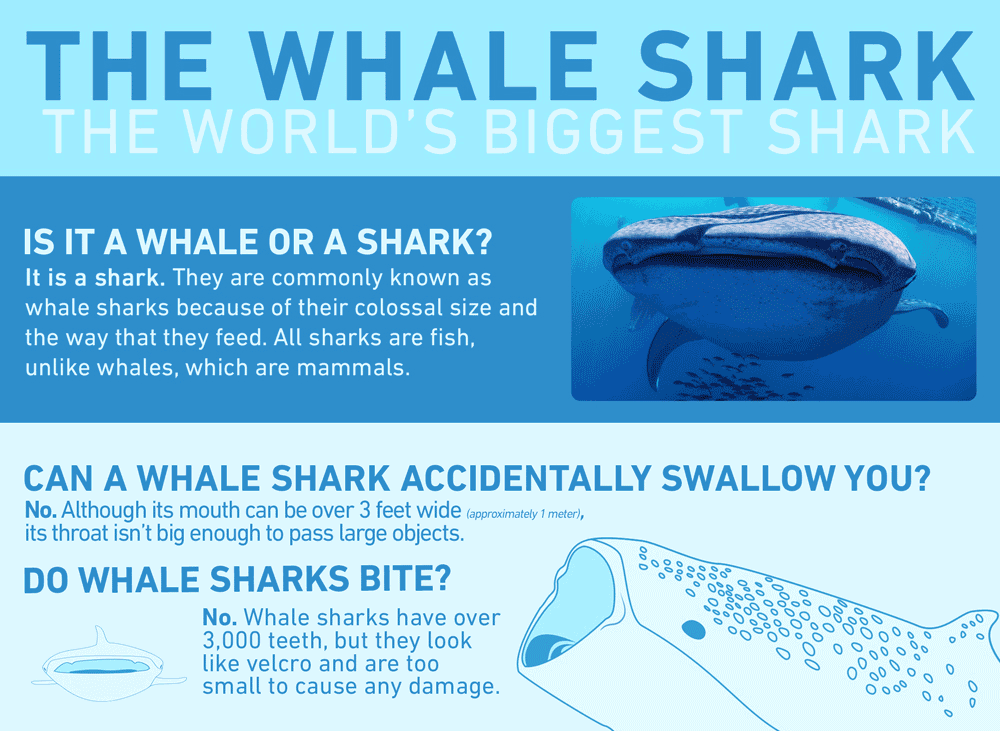 THE WHALE SHARK
THE WORLD'S BIGGEST SHARK

IS IT A WHALE OR A SHARK?
It is a shark. They are commonly known as whale sharks because of their colossal size and the way that they feed. All sharks are fish, unlike whales, which are mammals.

CAN A WHALE SHARK ACCIDENTALLY SWALLOW YOU?
No. Although its mouth can be over 3 feet wide (approximately 1 meter), its throat isn't big enough to pass large objects.

DO WHALE SHARKS BITE?
No. Whale sharks have over 3,000 teeth, but they look like velcro and are too small to cause any damage.